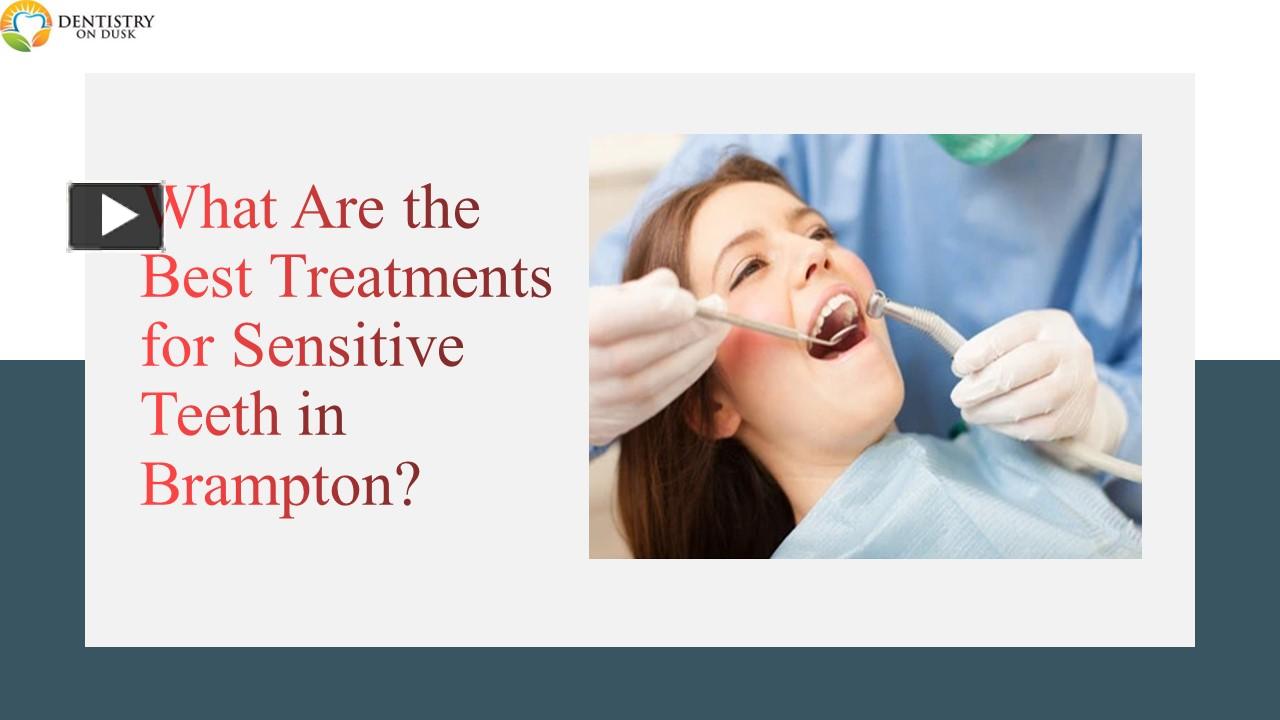 DENTISTRY
ON DUSK

What Are the Best Treatments for Sensitive Teeth in Brampton?